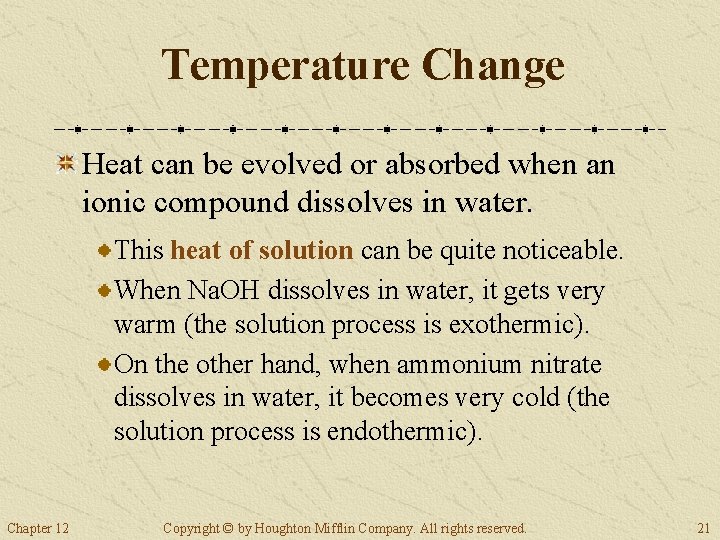 Temperature Change

Heat can be evolved or absorbed when an ionic compound dissolves in water.

This heat of solution can be quite noticeable.

When NaOH dissolves in water, it gets very warm (the solution process is exothermic).

On the other hand, when ammonium nitrate dissolves in water, it becomes very cold (the solution process is endothermic).

Chapter 12 Copyright © by Houghton Mifflin Company. All rights reserved. 21